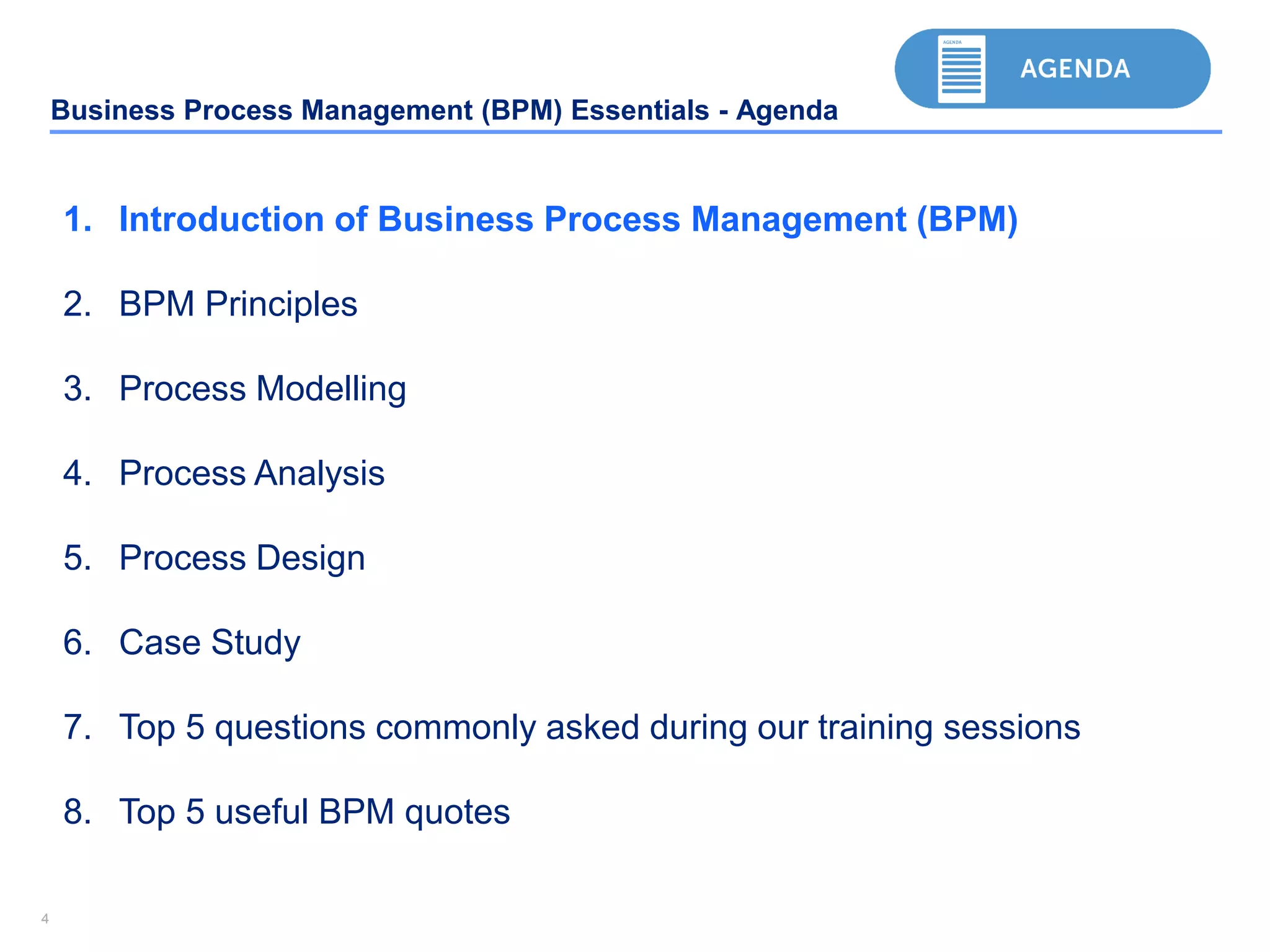 AGENDA

AGENDA

Business Process Management (BPM) Essentials - Agenda

1. Introduction of Business Process Management (BPM)

2. BPM Principles

3. Process Modelling

4. Process Analysis

5. Process Design

6. Case Study

7. Top 5 questions commonly asked during our training sessions

8. Top 5 useful BPM quotes

4